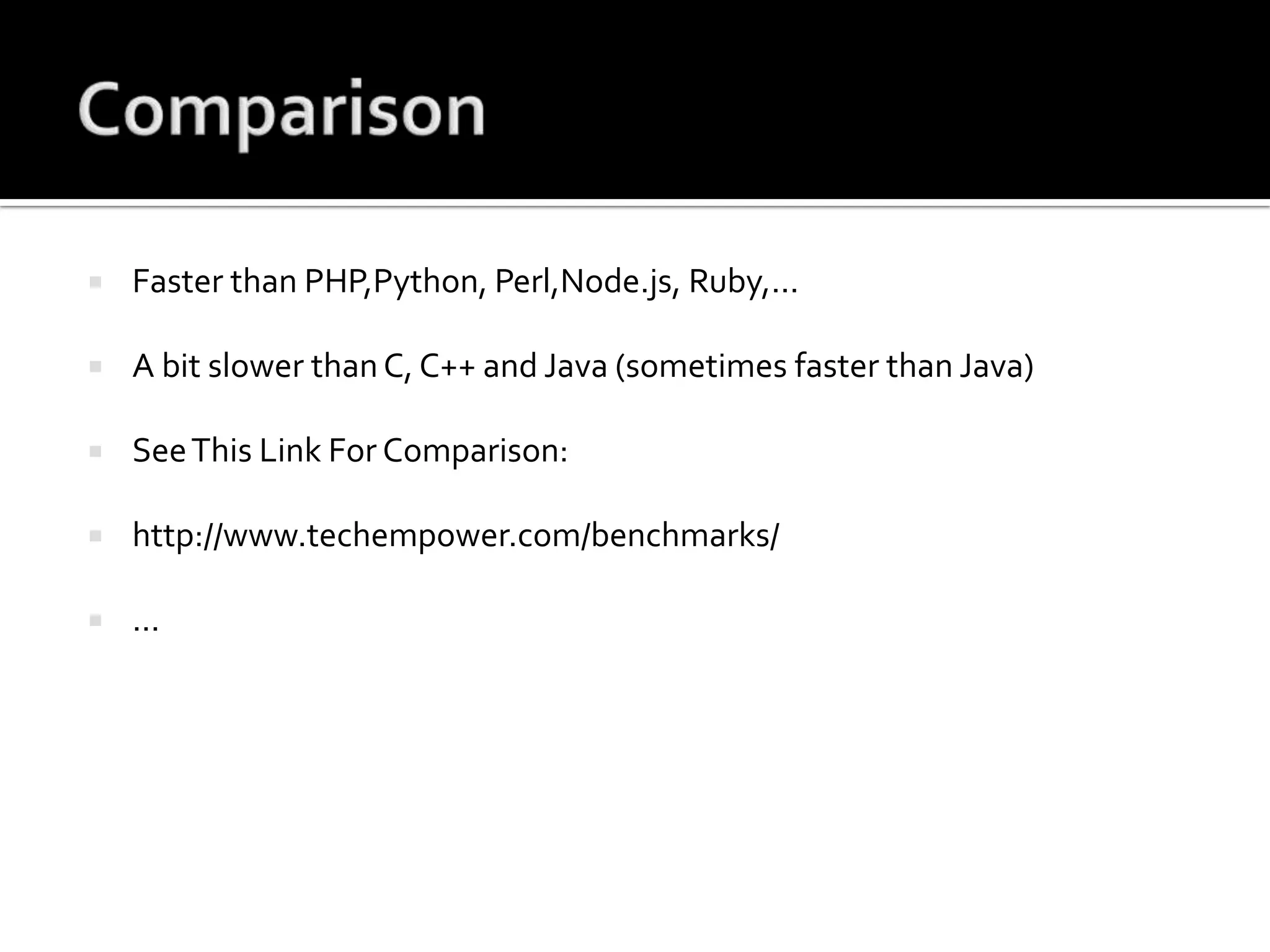 Comparison

Faster than PHP,Python, Perl,Node.js, Ruby,…

A bit slower than C, C++ and Java (sometimes faster than Java)

See This Link For Comparison:

http://www.techempower.com/benchmarks/

…